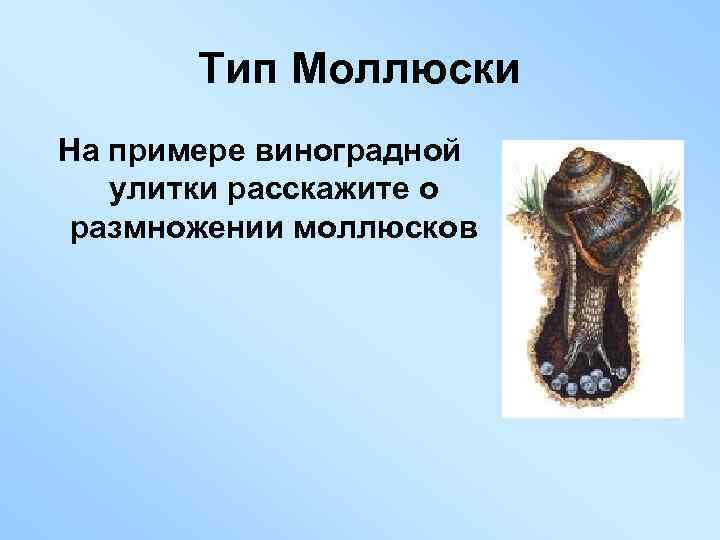 Тип Моллюски

На примере виноградной улитки расскажите о размножении моллюсков